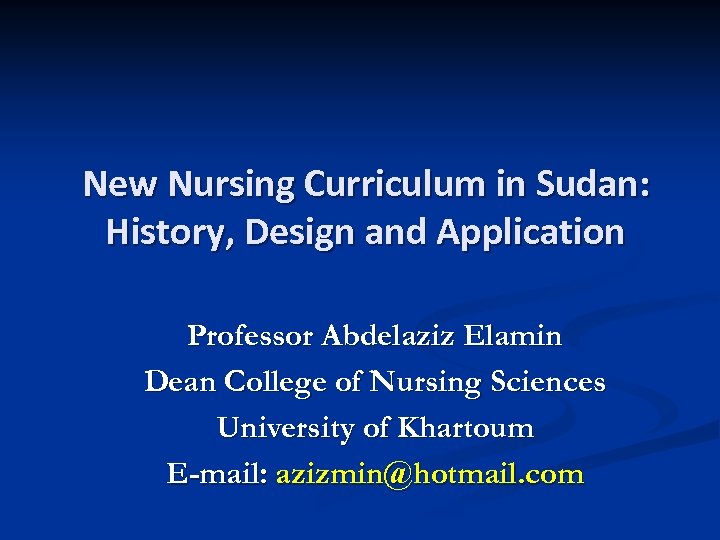 New Nursing Curriculum in Sudan: History, Design and Application

Professor Abdelaziz Elamin
Dean College of Nursing Sciences
University of Khartoum
E-mail: azizmin@hotmail.com